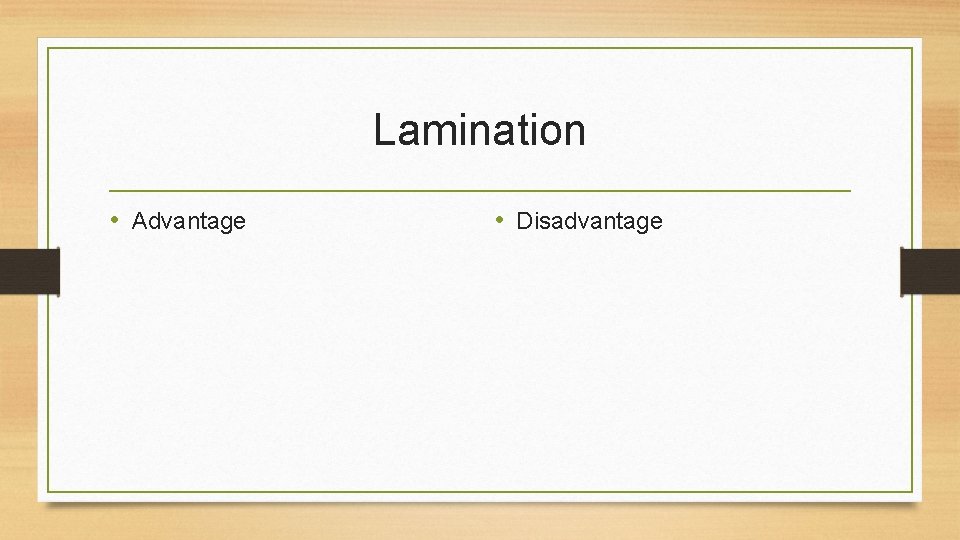 Lamination

• Advantage

• Disadvantage